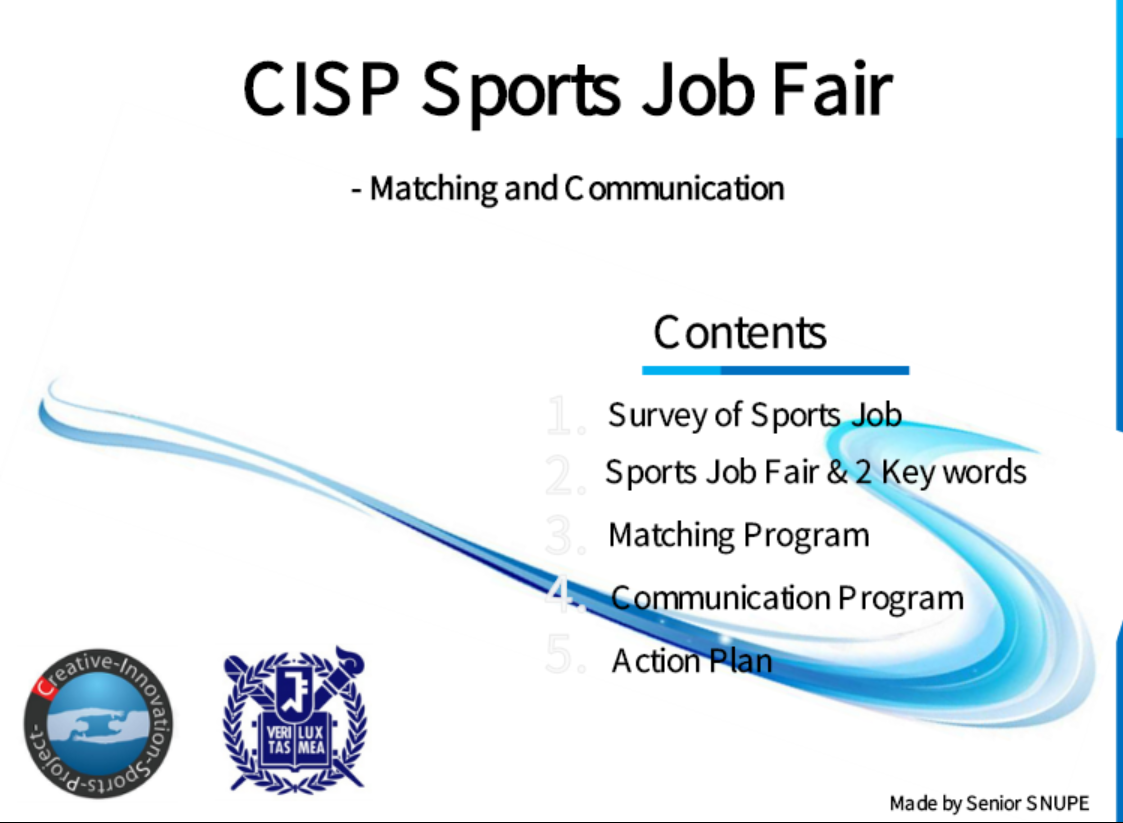 CISP Sports Job Fair

- Matching and Communication

Contents

1. Survey of Sports Job
2. Sports Job Fair & 2 Key words
3. Matching Program
4. Communication Program
5. Action Plan

Creative-Innovation-Sports-Project-

VERI TAS LUX MEA

Made by Senior SNUPE